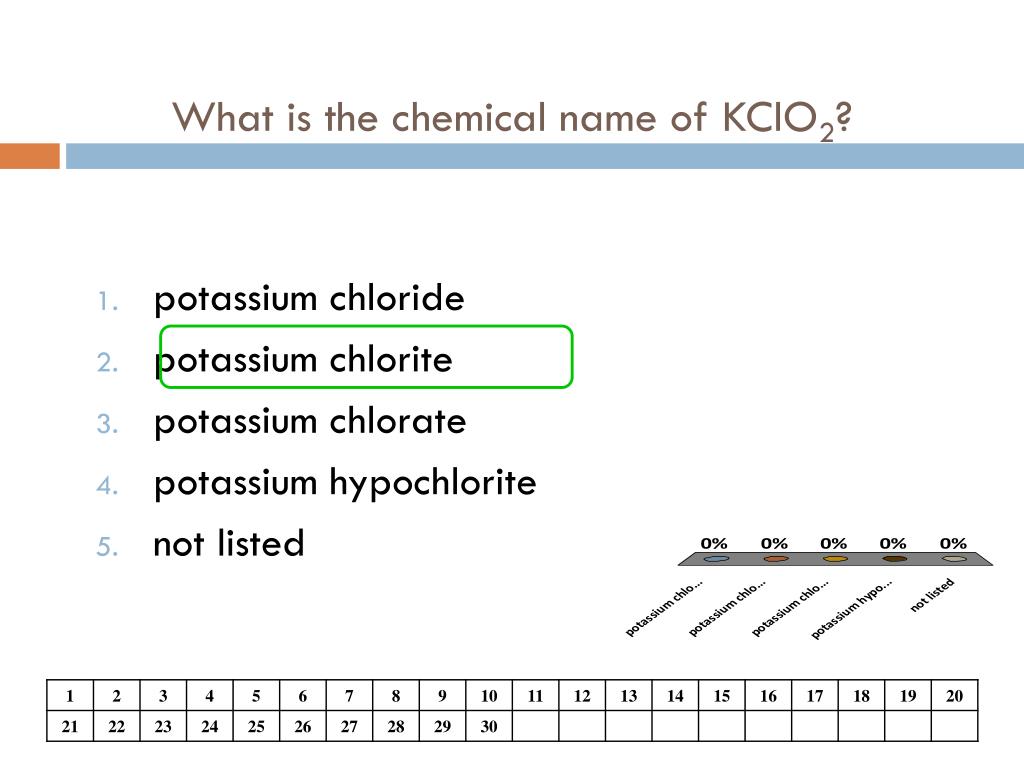 What is the chemical name of $KClO_2$?

1. potassium chloride
2. potassium chlorite
3. potassium chlorate
4. potassium hypochlorite
5. not listed

0% 0% 0% 0% 0%

potassium chlo... potassium chlo... potassium chlo... potassium hypo... not listed

| 1 | 2 | 3 | 4 | 5 | 6 | 7 | 8 | 9 | 10 | 11 | 12 | 13 | 14 | 15 | 16 | 17 | 18 | 19 | 20 |
|---|---|---|---|---|---|---|---|---|---|---|---|---|---|---|---|---|---|---|---|
| 21 | 22 | 23 | 24 | 25 | 26 | 27 | 28 | 29 | 30 | | | | | | | | | | |